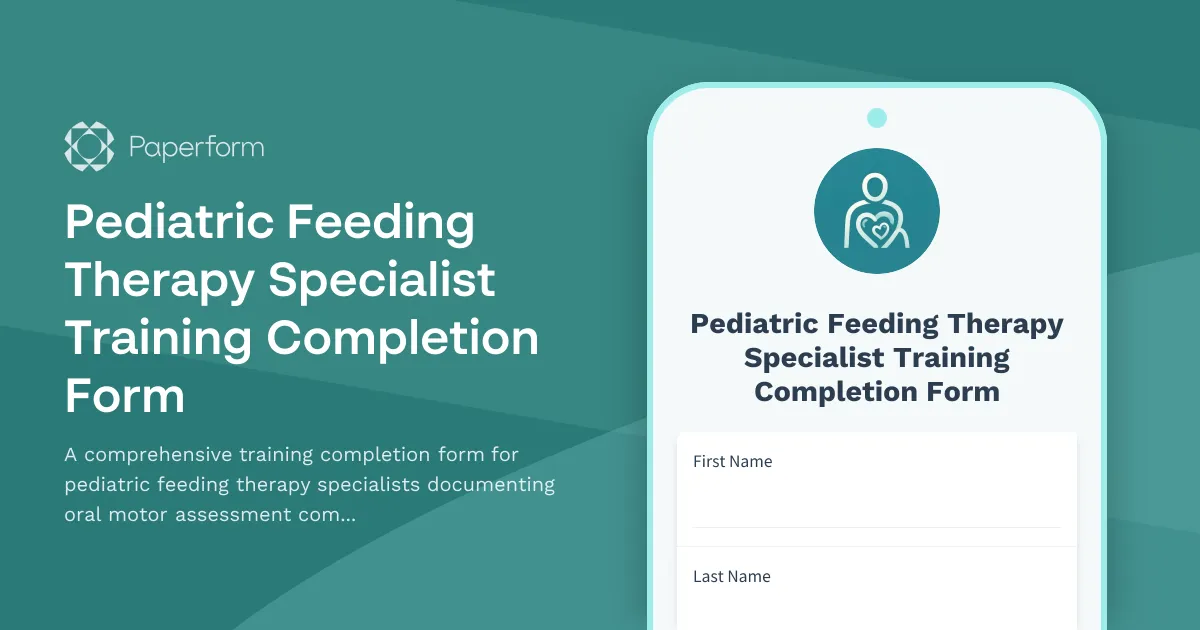 Paperform

Pediatric Feeding Therapy Specialist Training Completion Form

A comprehensive training completion form for pediatric feeding therapy specialists documenting oral motor assessment com...

Pediatric Feeding Therapy Specialist Training Completion Form

First Name

Last Name